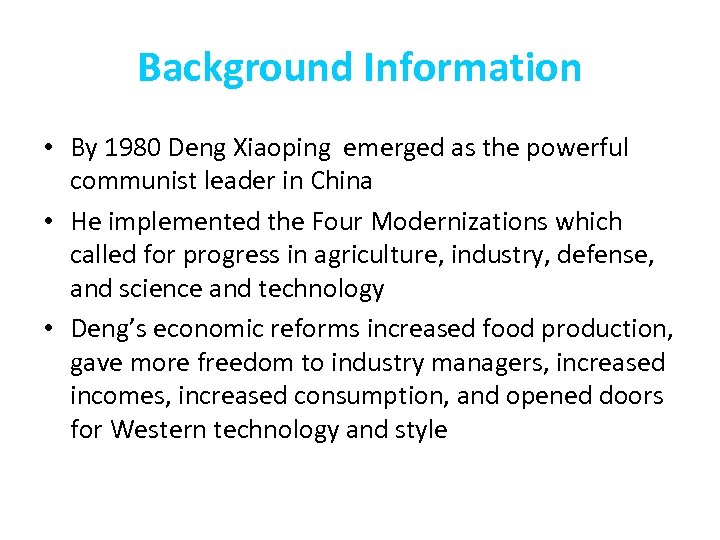 Background Information

• By 1980 Deng Xiaoping emerged as the powerful communist leader in China
• He implemented the Four Modernizations which called for progress in agriculture, industry, defense, and science and technology
• Deng's economic reforms increased food production, gave more freedom to industry managers, increased incomes, increased consumption, and opened doors for Western technology and style